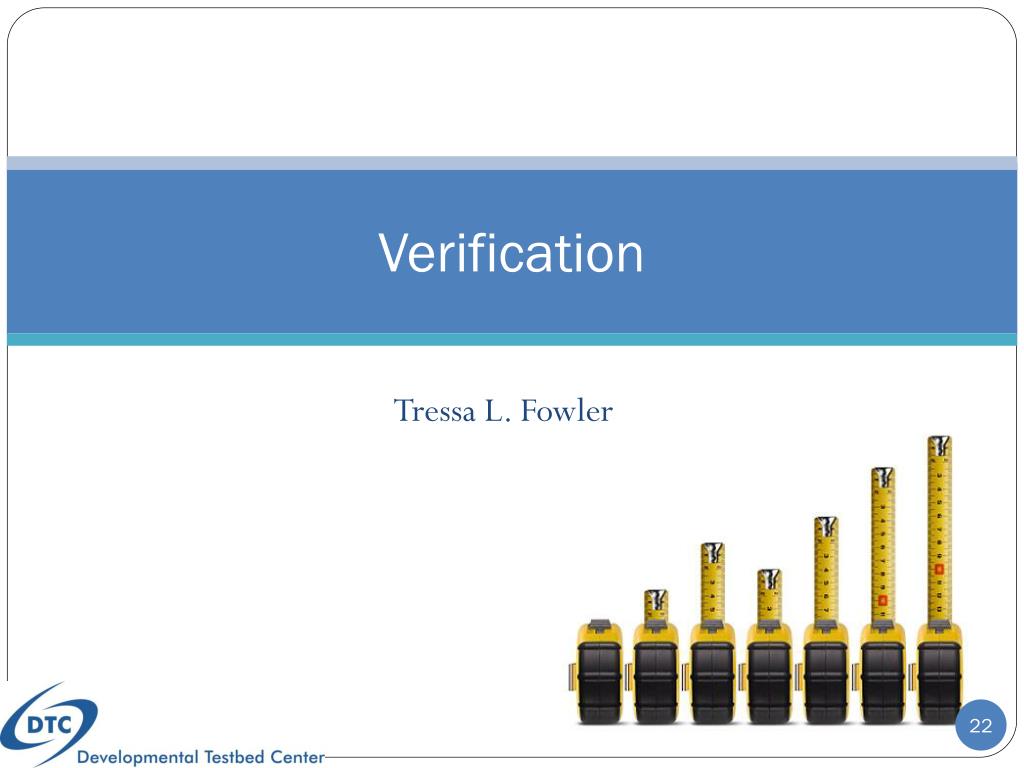 Verification

Tressa L. Fowler

DTC

Developmental Testbed Center

22